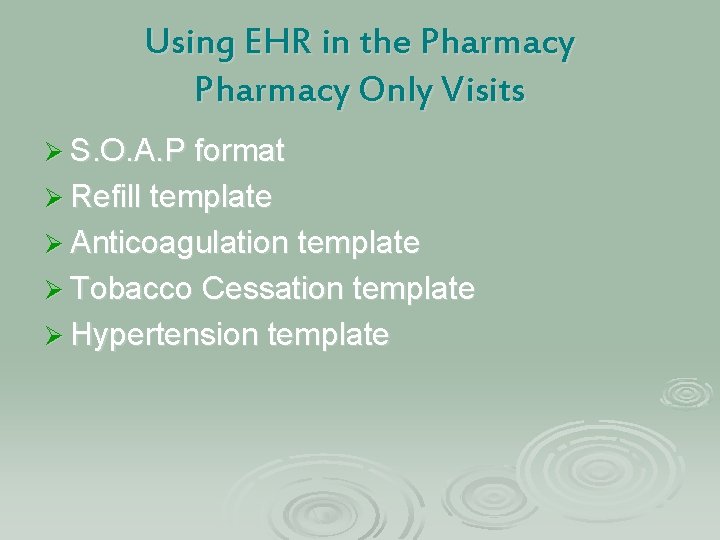 Using EHR in the Pharmacy
Pharmacy Only Visits

➢ S.O.A.P format
➢ Refill template
➢ Anticoagulation template
➢ Tobacco Cessation template
➢ Hypertension template